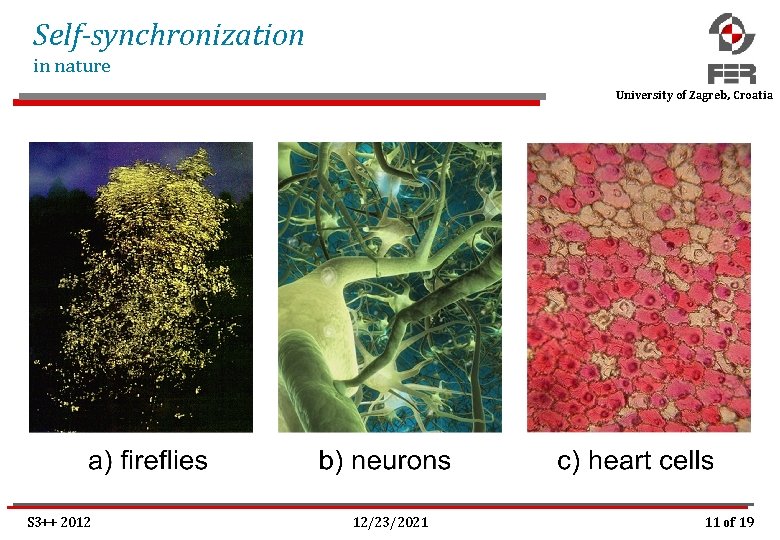 Self-synchronization
in nature

FER
University of Zagreb, Croatia

a) fireflies

b) neurons

c) heart cells

S3++ 2012

12/23/2021

11 of 19